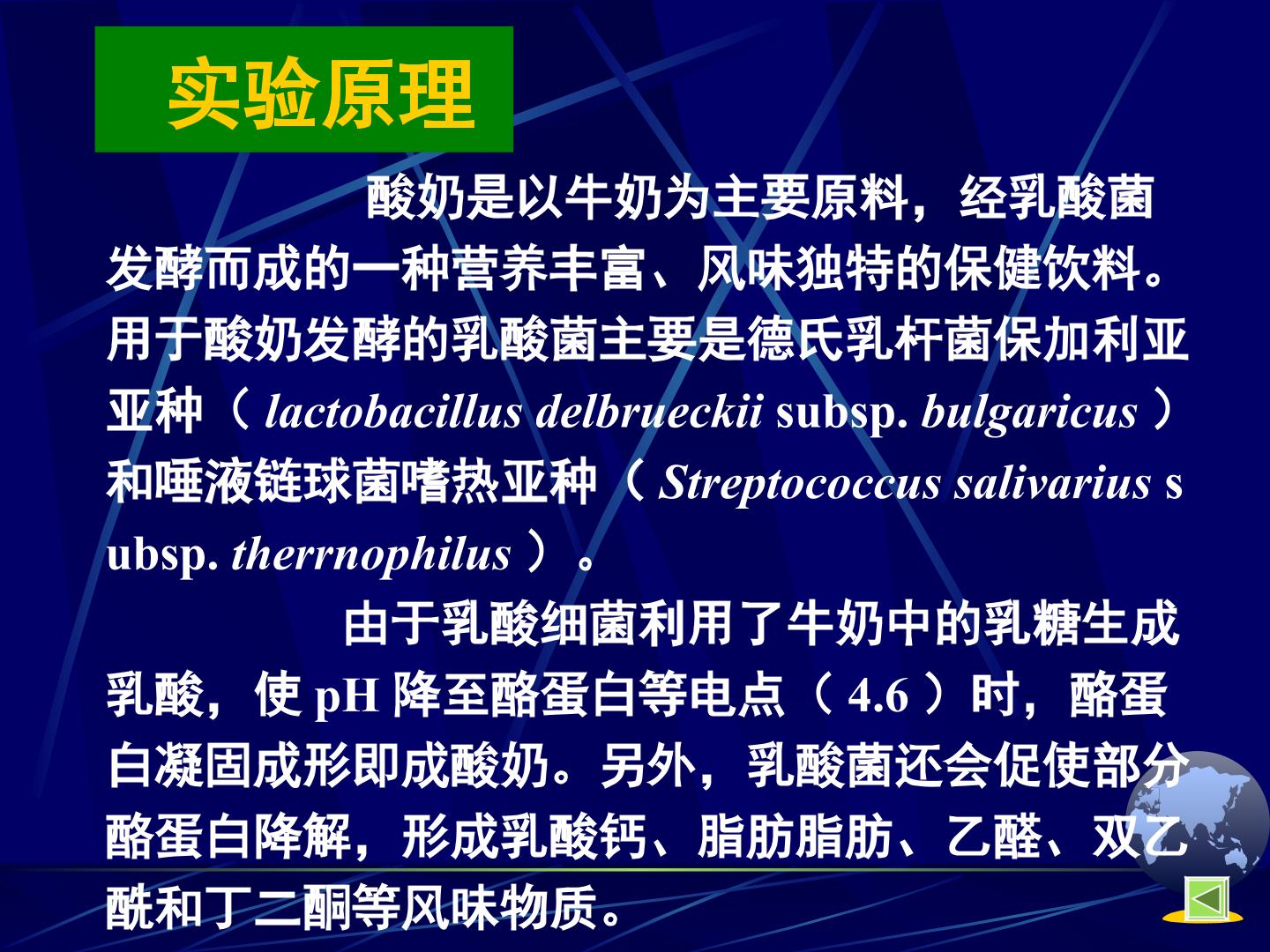 实验原理

酸奶是以牛奶为主要原料，经乳酸菌发酵而成的一种营养丰富、风味独特的保健饮料。用于酸奶发酵的乳酸菌主要是德氏乳杆菌保加利亚亚种（lactobacillus delbrueckii subsp. bulgaricus）和唾液链球菌嗜热亚种（Streptococcus salivarius subsp. therrnophilus）。

由于乳酸细菌利用了牛奶中的乳糖生成乳酸，使pH降至酪蛋白等电点（4.6）时，酪蛋白凝固成形即成酸奶。另外，乳酸菌还会促使部分酪蛋白降解，形成乳酸钙、脂肪脂肪、乙醛、双乙酰和丁二酮等风味物质。